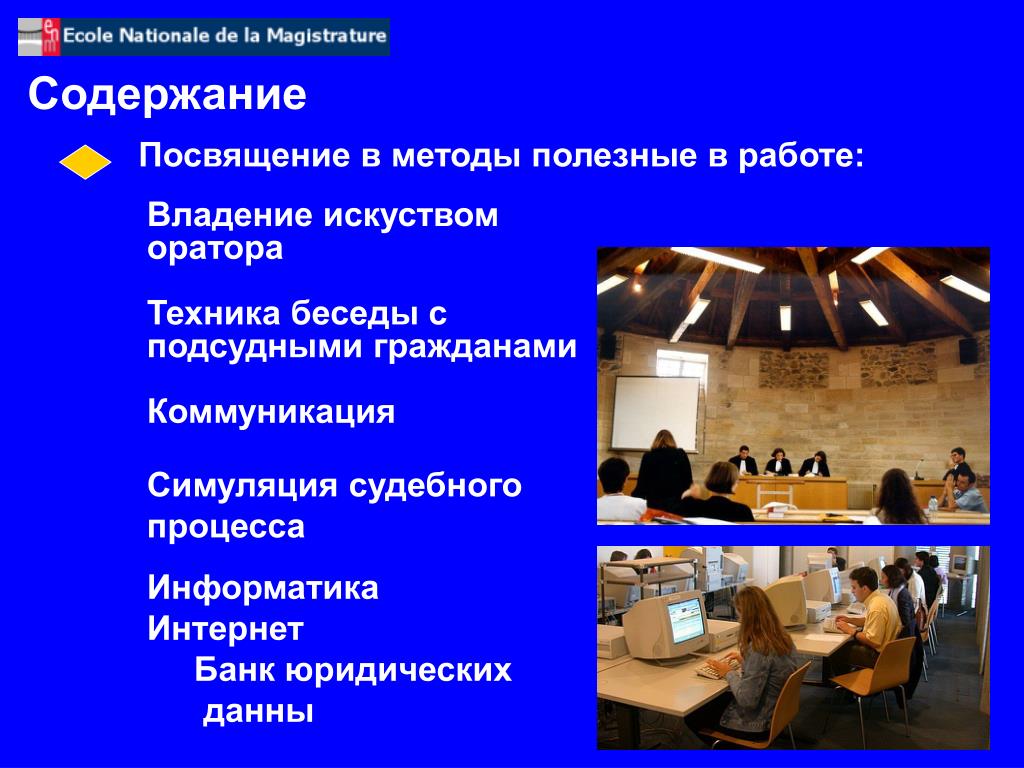 enm Ecole Nationale de la Magistrature

Содержание

Посвящение в методы полезные в работе:

Владение искуством оратора

Техника беседы с подсудными гражданами

Коммуникация

Симуляция судебного процесса

Информатика

Интернет

Банк юридических данны